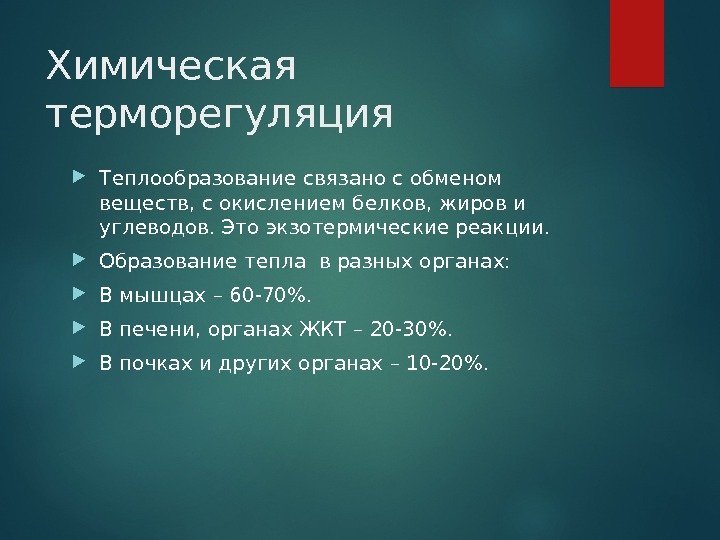 Химическая терморегуляция

Теплообразование связано с обменом веществ, с окислением белков, жиров и углеводов. Это экзотермические реакции.

Образование тепла  в разных органах:

В мышцах – 60-70%.

В печени, органах ЖКТ – 20-30%.

В почках и других органах – 10-20%.